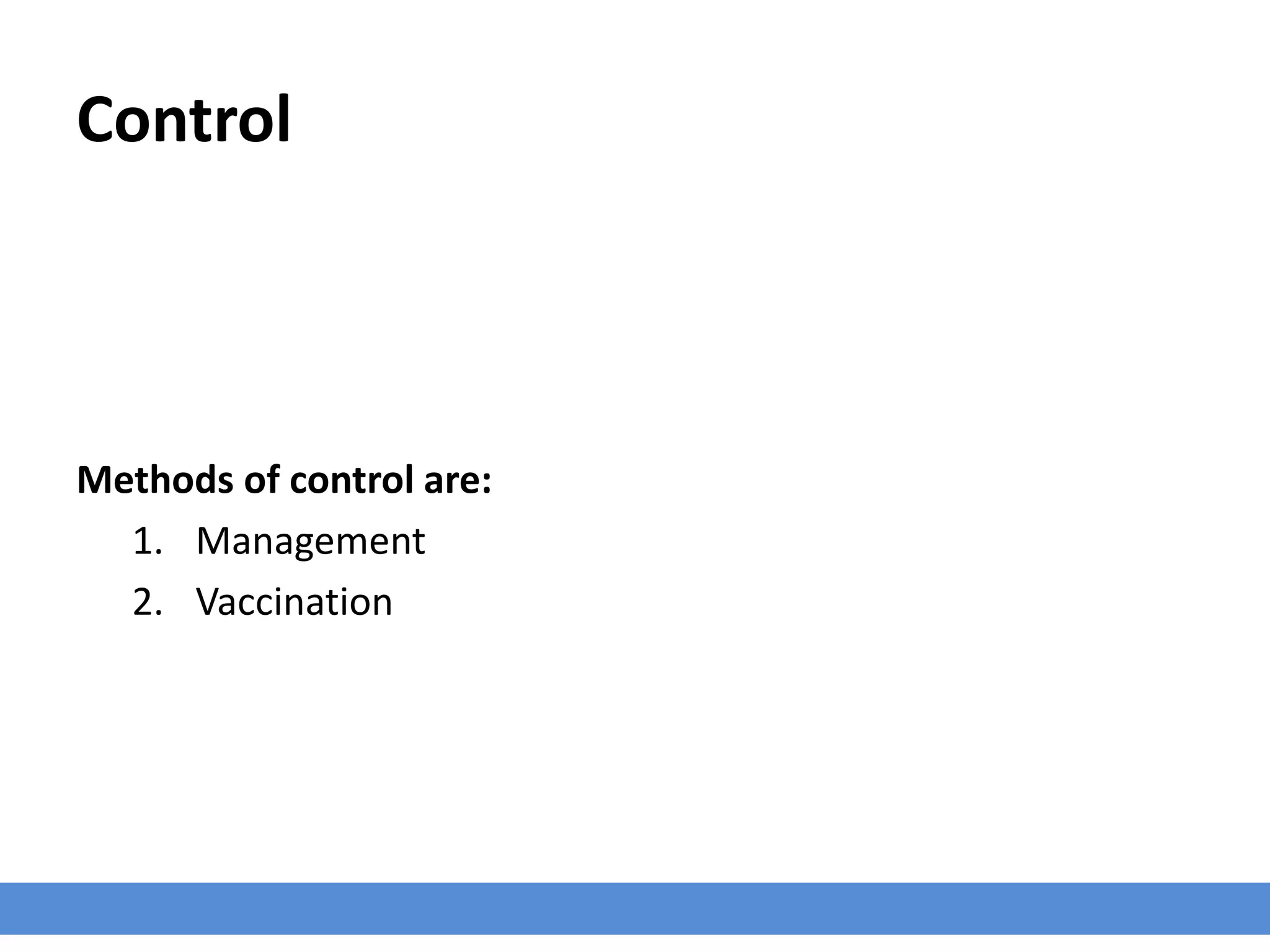 Control

Methods of control are:

1. Management
2. Vaccination